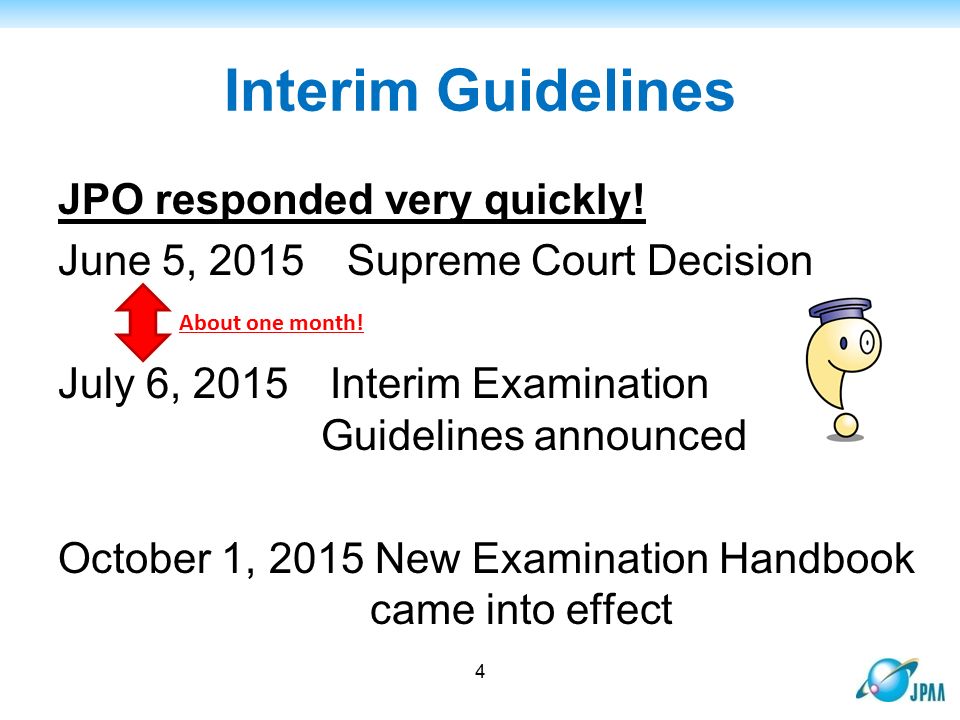 Interim Guidelines

JPO responded very quickly!

June 5, 2015 Supreme Court Decision

About one month!

July 6, 2015 Interim Examination Guidelines announced

October 1, 2015 New Examination Handbook came into effect

4

JPAA